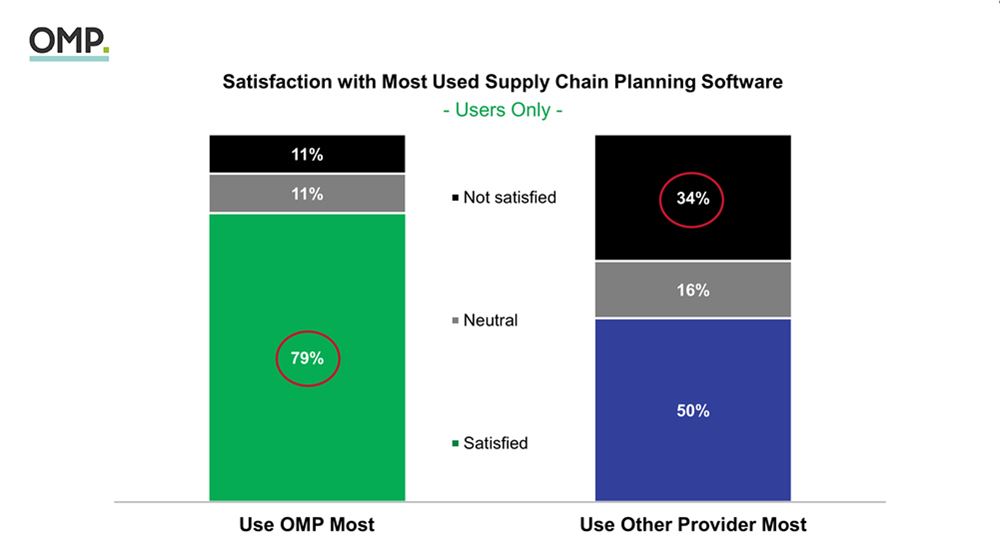 OMP.

Satisfaction with Most Used Supply Chain Planning Software
- Users Only -

11%
11%
79%

Not satisfied
Neutral
Satisfied

34%
16%
50%

Use OMP Most

Use Other Provider Most